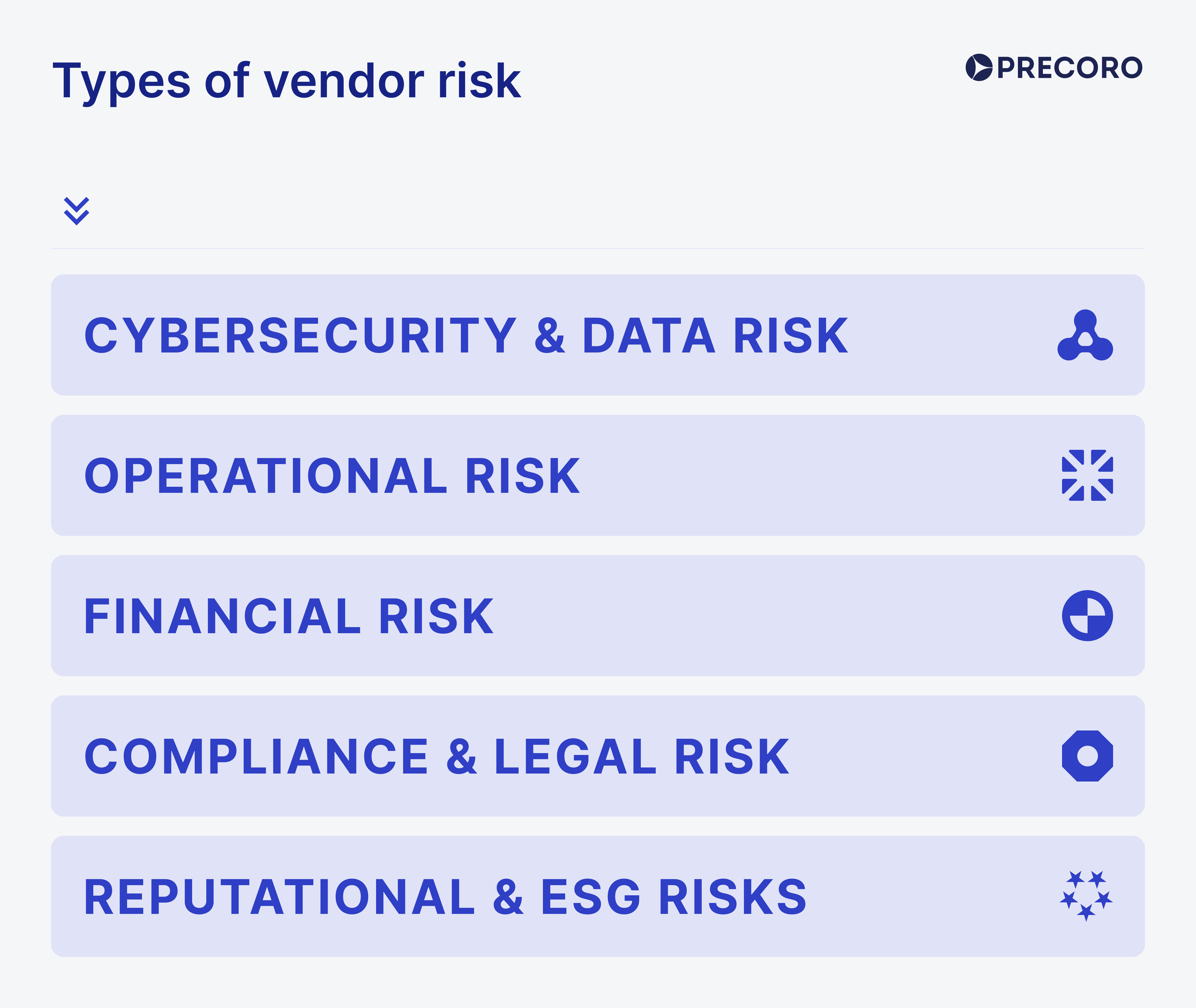 Types of vendor risk

PRECORO

CYBERSECURITY & DATA RISK

OPERATIONAL RISK

FINANCIAL RISK

COMPLIANCE & LEGAL RISK

REPUTATIONAL & ESG RISKS